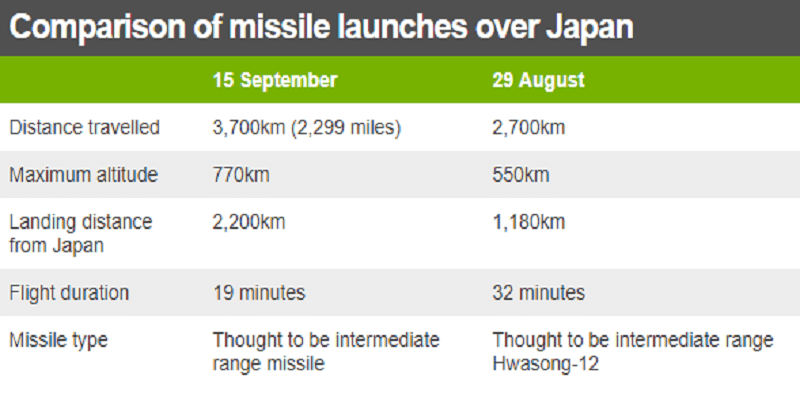 Comparison of missile launches over Japan

| | 15 September | 29 August |
|---|---|---|
| Distance travelled | 3,700km (2,299 miles) | 2,700km |
| Maximum altitude | 770km | 550km |
| Landing distance from Japan | 2,200km | 1,180km |
| Flight duration | 19 minutes | 32 minutes |
| Missile type | Thought to be intermediate range missile | Thought to be intermediate range Hwasong-12 |